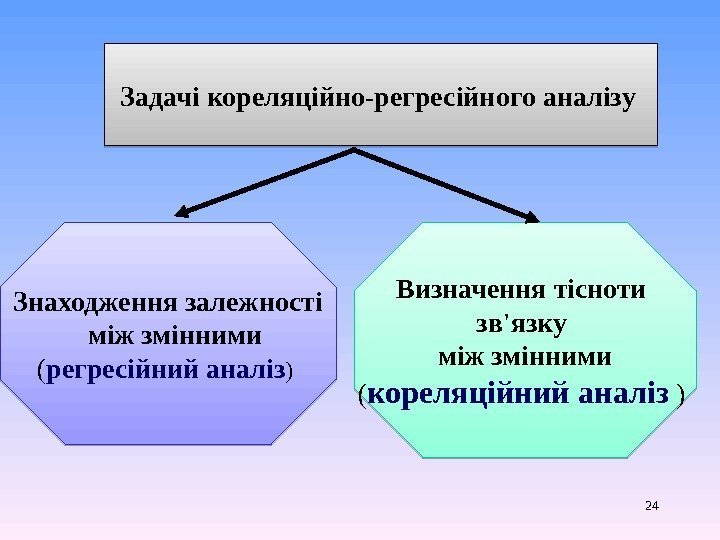 Задачі кореляційно-регресійного аналізу

Знаходження залежності між змінними (регресійний аналіз)

Визначення тісноти зв'язку між змінними (кореляційний аналіз )

24